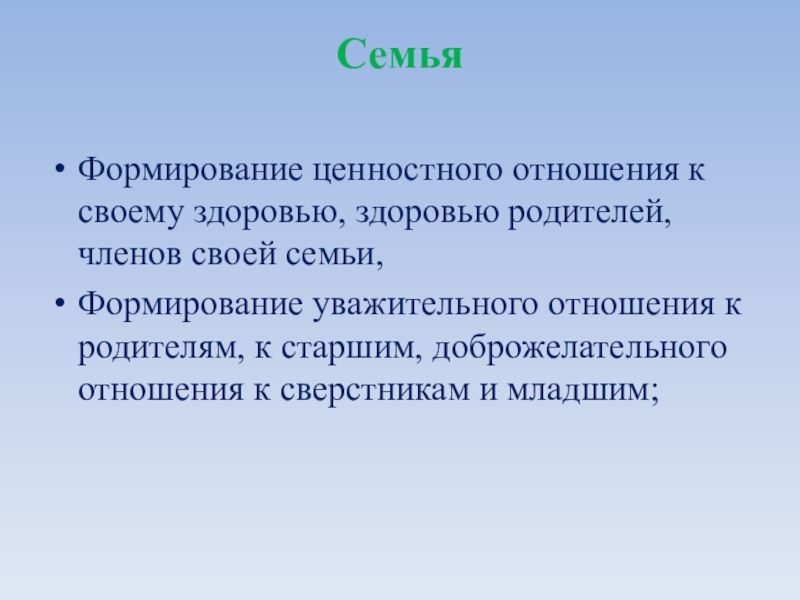 Семья

• Формирование ценностного отношения к своему здоровью, здоровью родителей, членов своей семьи,

• Формирование уважительного отношения к родителям, к старшим, доброжелательного отношения к сверстникам и младшим;